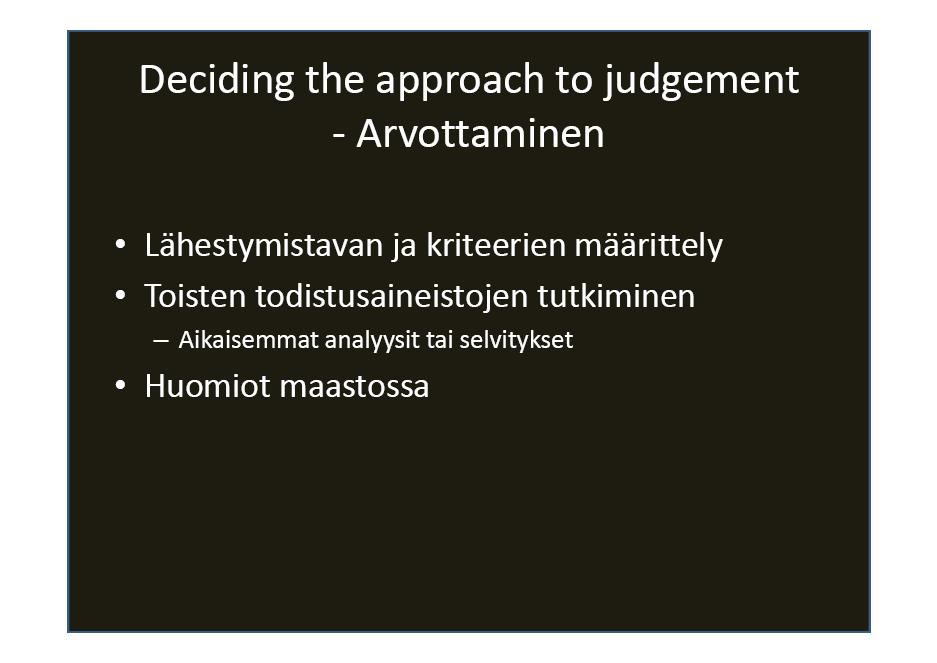 Deciding the approach to judgement - Arvottaminen

• Lähestymistavan ja kriteerien määrittely
• Toisten todistusaineistojen tutkiminen
– Aikaisemmat analyysit tai selvitykset
• Huomiot maastossa